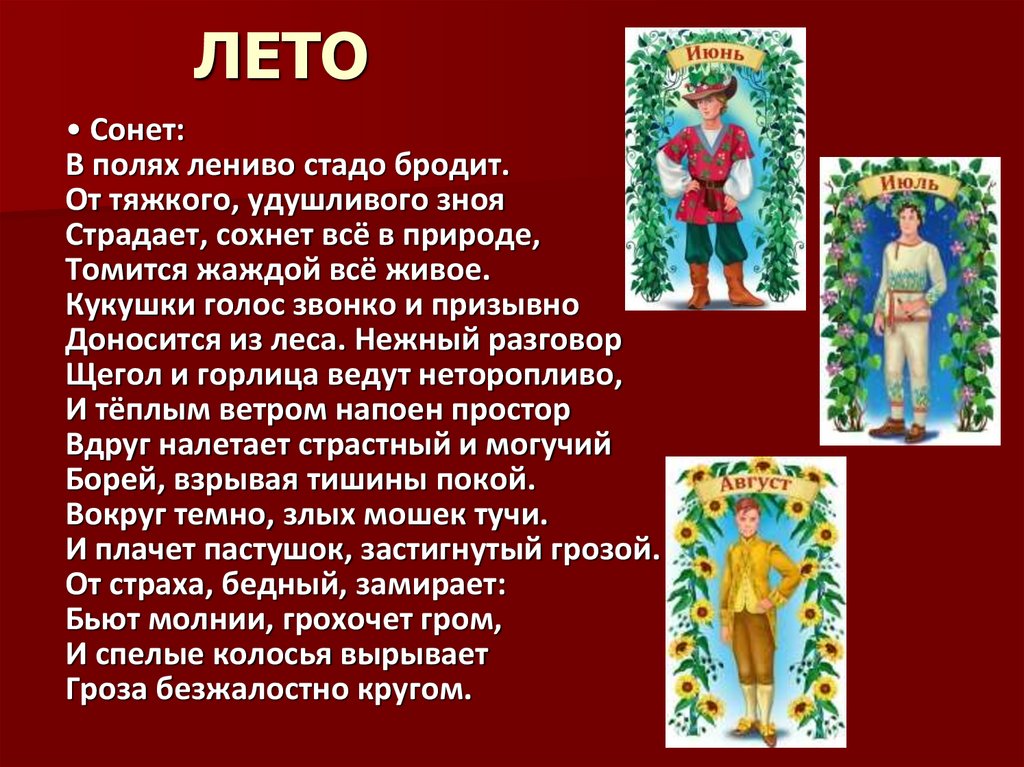 ЛЕТО

• Сонет:
В полях лениво стадо бродит.
От тяжкого, удушливого зноя
Страдает, сохнет всё в природе,
Томится жаждой всё живое.
Кукушки голос звонко и призывно
Доносится из леса. Нежный разговор
Щегол и горлица ведут неторопливо,
И тёплым ветром напоен простор
Вдруг налетает страстный и могучий
Борей, взрывая тишины покой.
Вокруг темно, злых мошек тучи.
И плачет пастушок, застигнутый грозой.
От страха, бедный, замирает:
Бьют молнии, грохочет гром,
И спелые колосья вырывает
Гроза безжалостно кругом.

Июнь

Июль

Август